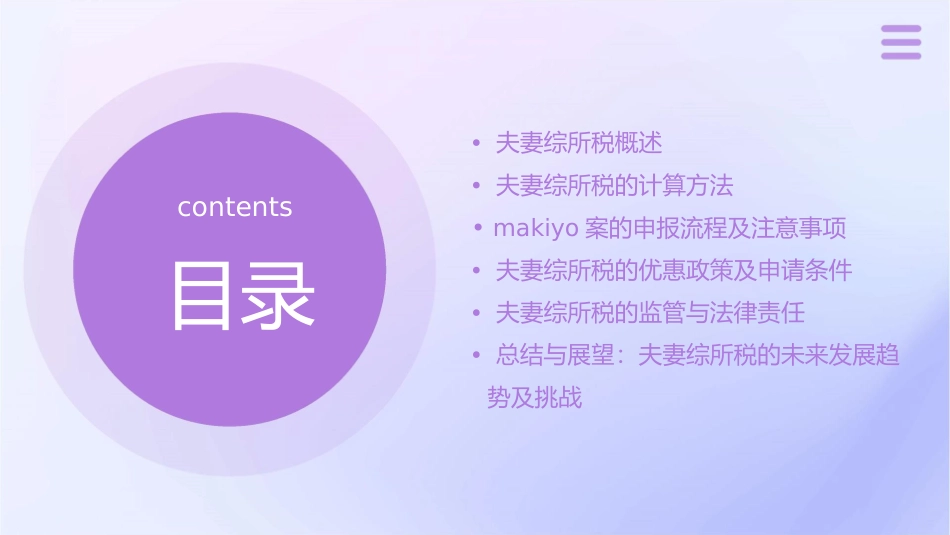 contents

目录

• 夫妻综所税概述
• 夫妻综所税的计算方法
• makiyo 案的申报流程及注意事项
• 夫妻综所税的优惠政策及申请条件
• 夫妻综所税的监管与法律责任
• 总结与展望：夫妻综所税的未来发展趋势及挑战